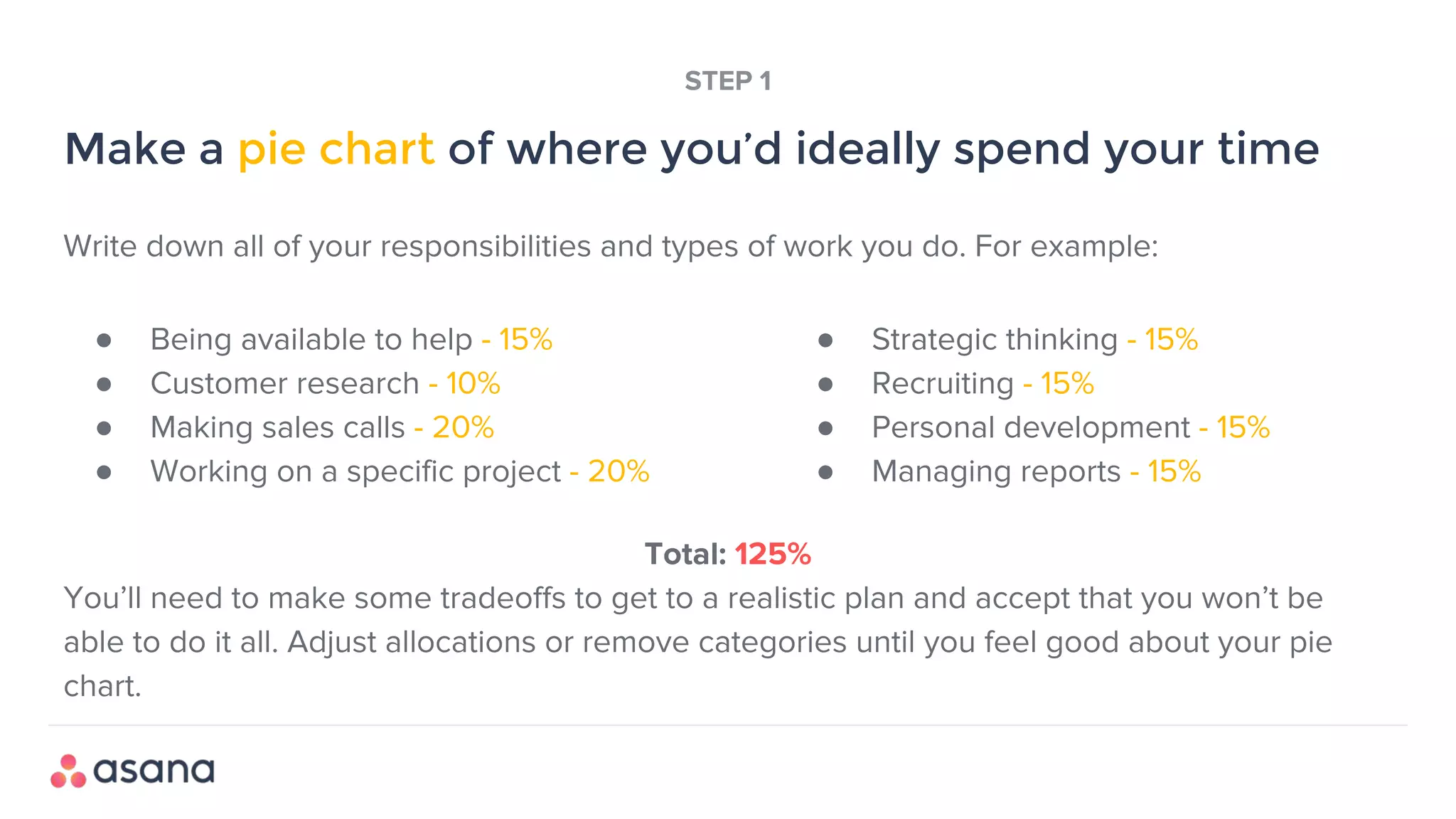 STEP 1

Make a pie chart of where you'd ideally spend your time

Write down all of your responsibilities and types of work you do. For example:

- Being available to help - 15%
- Customer research - 10%
- Making sales calls - 20%
- Working on a specific project - 20%

- Strategic thinking - 15%
- Recruiting - 15%
- Personal development - 15%
- Managing reports - 15%

Total: 125%

You'll need to make some tradeoffs to get to a realistic plan and accept that you won't be able to do it all. Adjust allocations or remove categories until you feel good about your pie chart.

asana